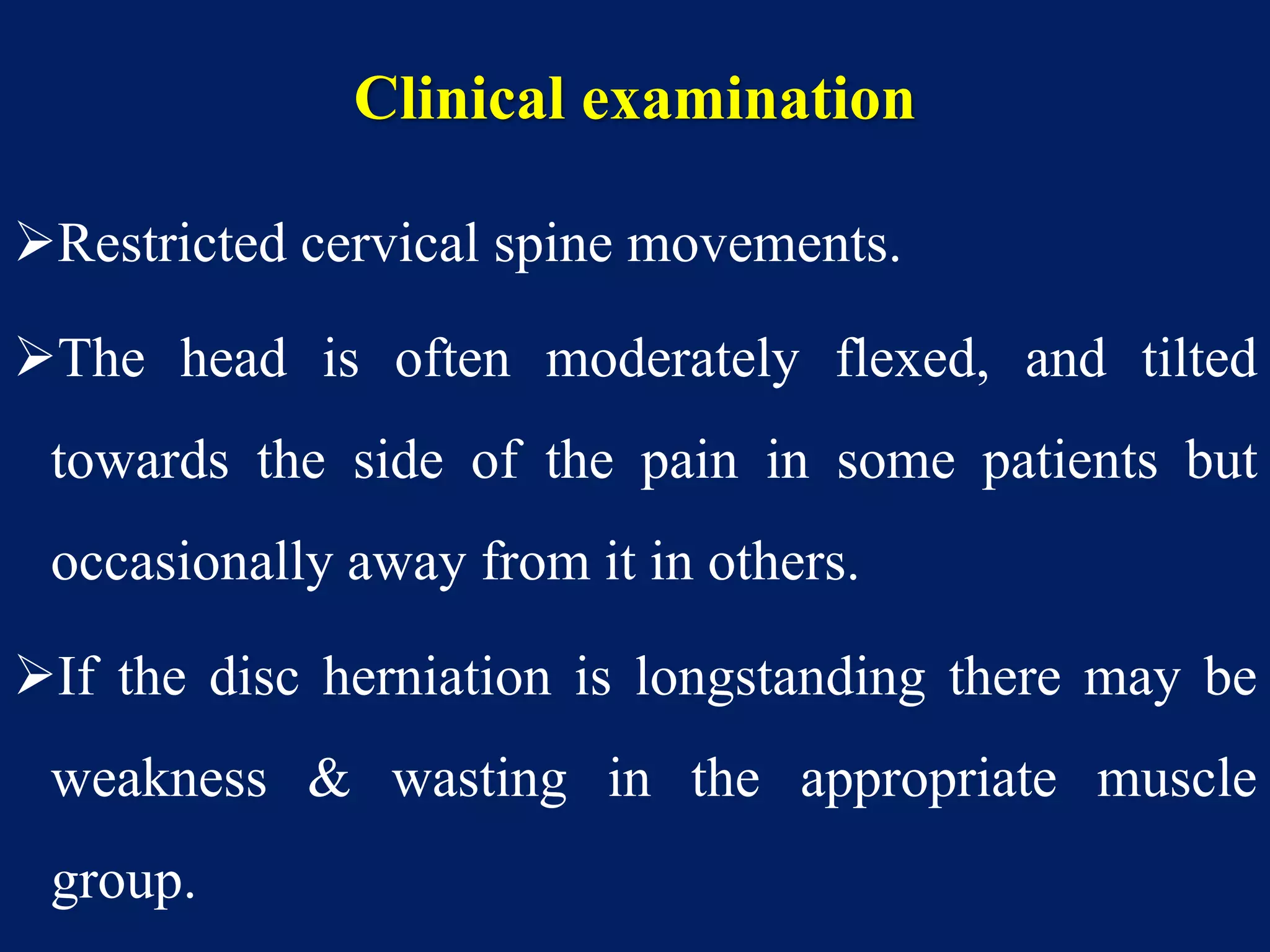 Clinical examination

➢Restricted cervical spine movements.

➢The head is often moderately flexed, and tilted towards the side of the pain in some patients but occasionally away from it in others.

➢If the disc herniation is longstanding there may be weakness & wasting in the appropriate muscle group.